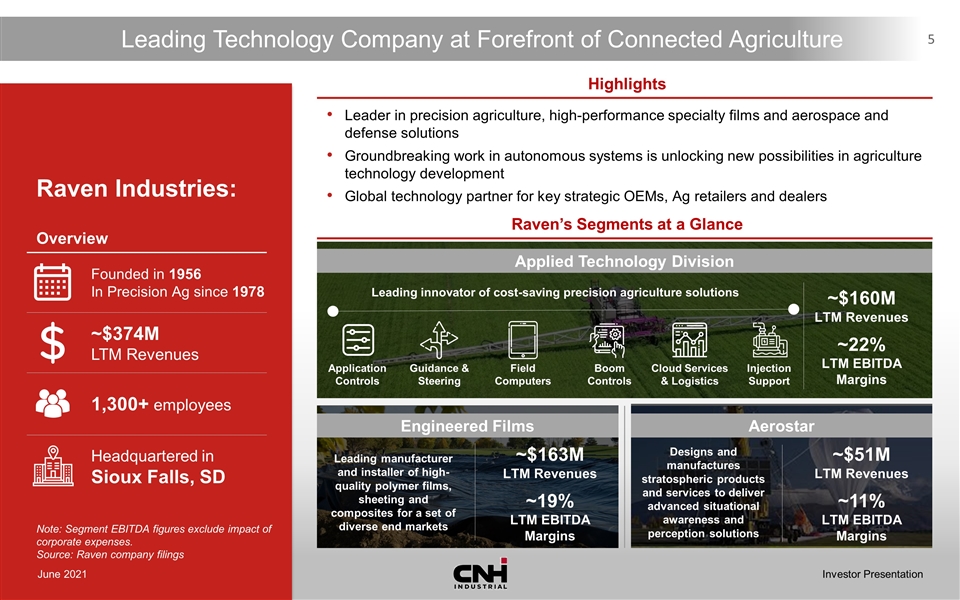 Leading Technology Company at Forefront of Connected Agriculture

5

Raven Industries:

Overview

Founded in 1956
In Precision Ag since 1978

~$374M
LTM Revenues

1,300+ employees

Headquartered in
Sioux Falls, SD

Note: Segment EBITDA figures exclude impact of corporate expenses.
Source: Raven company filings

June 2021

Highlights

• Leader in precision agriculture, high-performance specialty films and aerospace and defense solutions
• Groundbreaking work in autonomous systems is unlocking new possibilities in agriculture technology development
• Global technology partner for key strategic OEMs, Ag retailers and dealers

Raven's Segments at a Glance

Applied Technology Division

Leading innovator of cost-saving precision agriculture solutions

Application Controls

Guidance & Steering

Field Computers

Boom Controls

Cloud Services & Logistics

Injection Support

~$160M
LTM Revenues

~22%
LTM EBITDA Margins

Engineered Films

Leading manufacturer and installer of high-quality polymer films, sheeting and composites for a set of diverse end markets

~$163M
LTM Revenues

~19%
LTM EBITDA Margins

Aerostar

Designs and manufactures stratospheric products and services to deliver advanced situational awareness and perception solutions

~$51M
LTM Revenues

~11%
LTM EBITDA Margins

CNH INDUSTRIAL

Investor Presentation